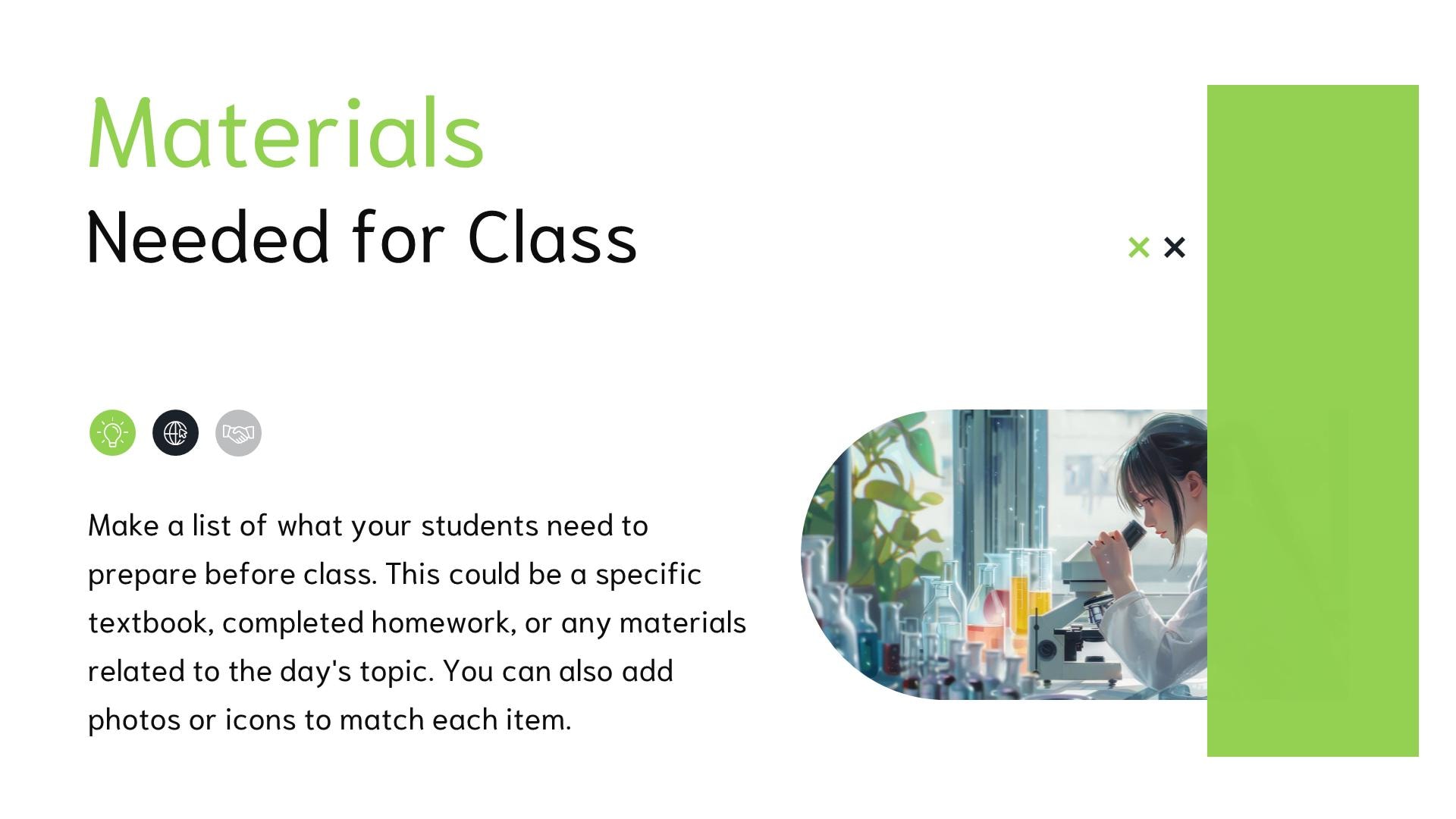 Materials
Needed for Class

Make a list of what your students need to prepare before class. This could be a specific textbook, completed homework, or any materials related to the day's topic. You can also add photos or icons to match each item.